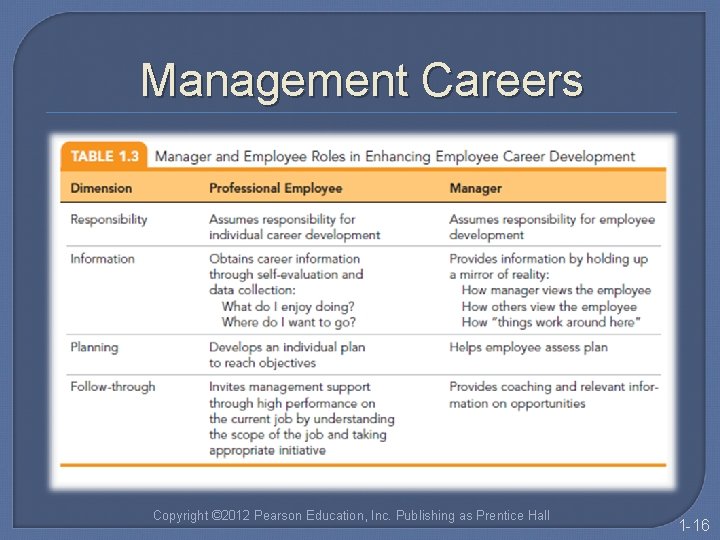 Management Careers

TABLE 1.3 Manager and Employee Roles in Enhancing Employee Career Development

| Dimension | Professional Employee | Manager |
|---|---|---|
| Responsibility | Assumes responsibility for individual career development | Assumes responsibility for employee development |
| Information | Obtains career information through self-evaluation and data collection: What do I enjoy doing? Where do I want to go? | Provides information by holding up a mirror of reality: How manager views the employee How others view the employee How "things work around here" |
| Planning | Develops an individual plan to reach objectives | Helps employee assess plan |
| Follow-through | Invites management support through high performance on the current job by understanding the scope of the job and taking appropriate initiative | Provides coaching and relevant information on opportunities |

Copyright ©2012 Pearson Education, Inc. Publishing as Prentice Hall

1-16